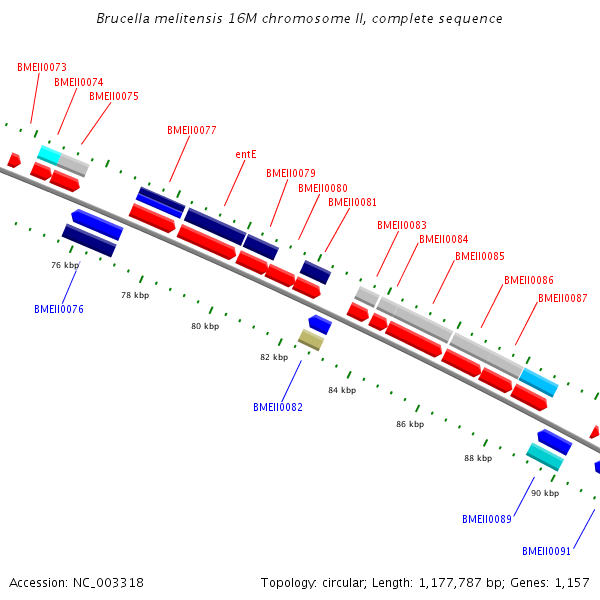 Brucella melitensis 16M chromosome II, complete sequence

BMEII0073
BMEII0074
BMEII0075
BMEII0077
entE
BMEII0079
BMEII0080
BMEII0081
BMEII0083
BMEII0084
BMEII0085
BMEII0086
BMEII0087

76 kbp
BMEII0076
78 kbp
80 kbp
82 kbp
BMEII0082
84 kbp
86 kbp
88 kbp
90 kbp
BMEII0089
BMEII0091

Accession: NC_003318

Topology: circular; Length: 1,177,787 bp; Genes: 1,157